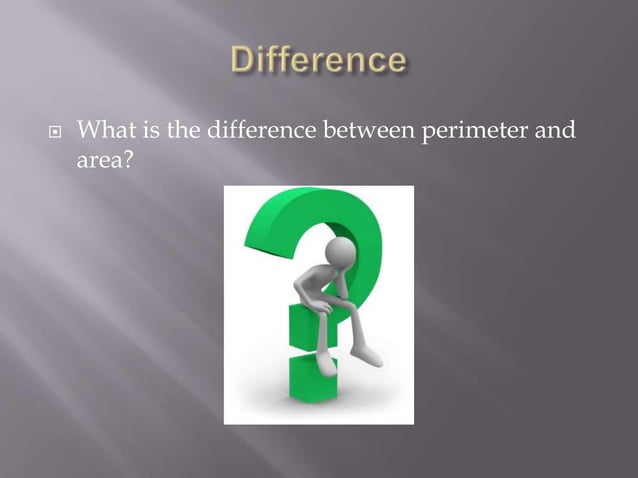 Difference

What is the difference between perimeter and area?